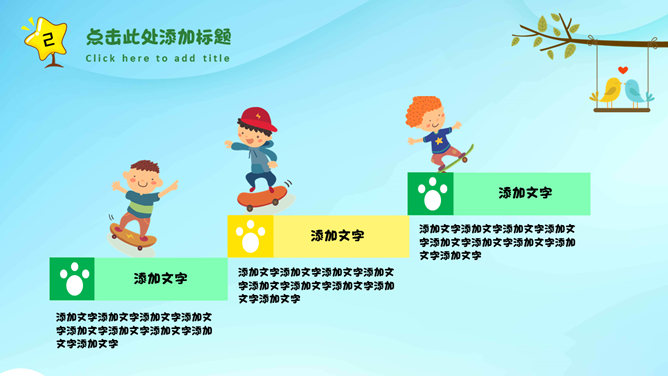 2

点击此处添加标题

Click here to add title

添加文字

添加文字添加文字添加文字添加文字添加文字添加文字添加文字添加文字添加文字

添加文字

添加文字添加文字添加文字添加文字添加文字添加文字添加文字添加文字添加文字

添加文字

添加文字添加文字添加文字添加文字添加文字添加文字添加文字添加文字添加文字